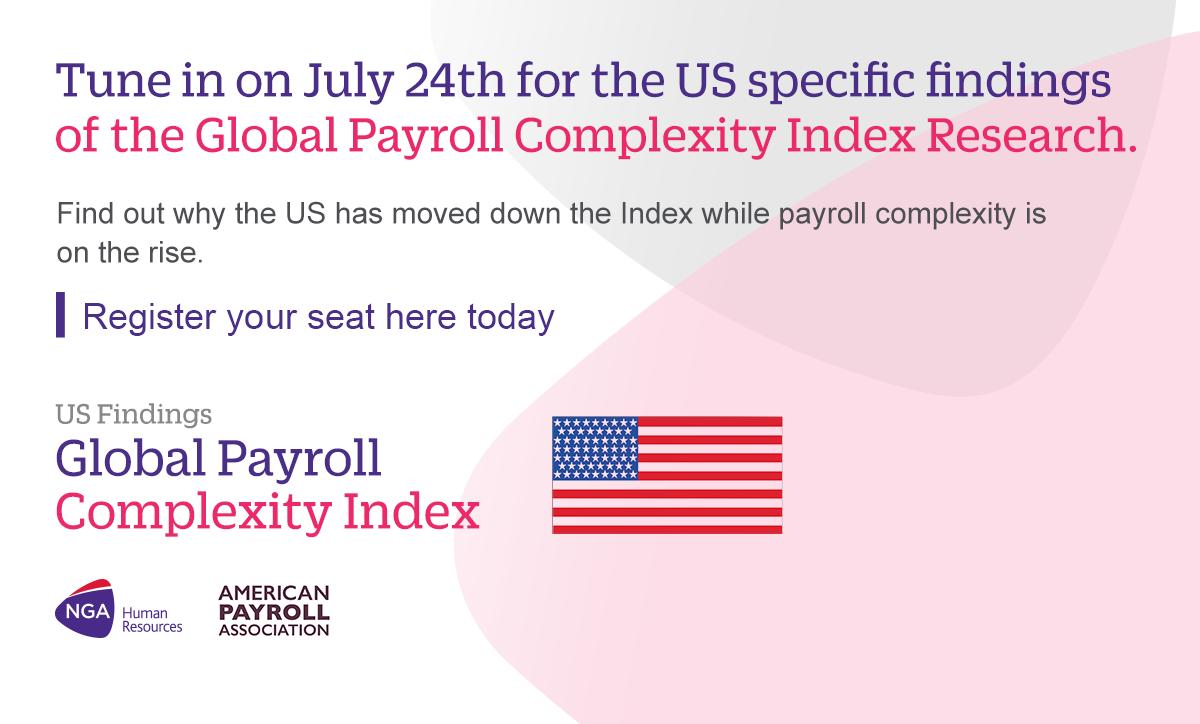 Tune in on July 24th for the US specific findings of the Global Payroll Complexity Index Research.

Find out why the US has moved down the Index while payroll complexity is on the rise.

Register your seat here today

US Findings
Global Payroll
Complexity Index

NGA Human Resources

AMERICAN PAYROLL ASSOCIATION